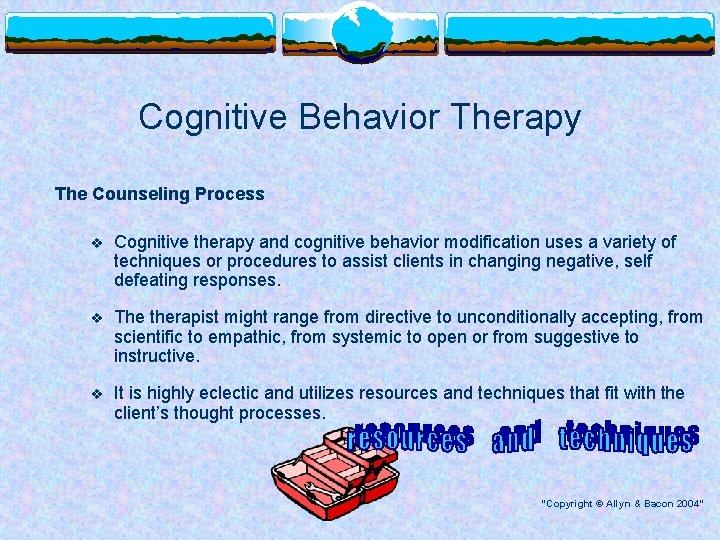 Cognitive Behavior Therapy

The Counseling Process

❖ Cognitive therapy and cognitive behavior modification uses a variety of techniques or procedures to assist clients in changing negative, self defeating responses.

❖ The therapist might range from directive to unconditionally accepting, from scientific to empathic, from systemic to open or from suggestive to instructive.

❖ It is highly eclectic and utilizes resources and techniques that fit with the client's thought processes.

resources and techniques

"Copyright © Allyn & Bacon 2004"